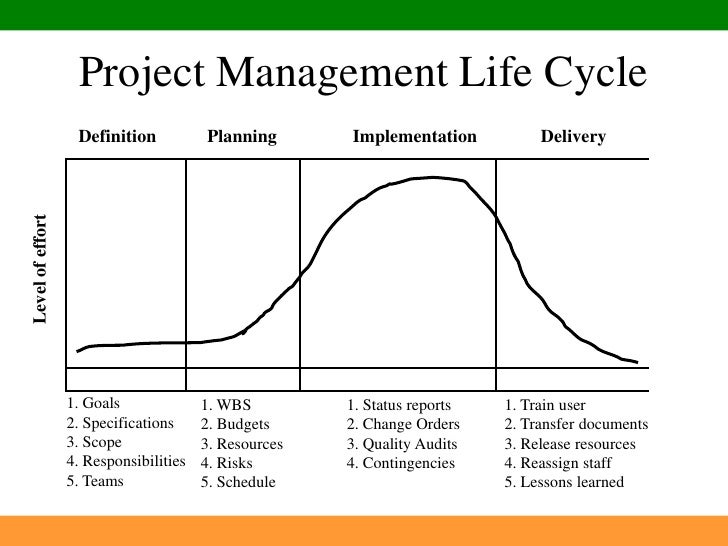 Project Management Life Cycle

Definition

Planning

Implementation

Delivery

Level of effort

1. Goals
2. Specifications
3. Scope
4. Responsibilities
5. Teams

1. WBS
2. Budgets
3. Resources
4. Risks
5. Schedule

1. Status reports
2. Change Orders
3. Quality Audits
4. Contingencies

1. Train user
2. Transfer documents
3. Release resources
4. Reassign staff
5. Lessons learned